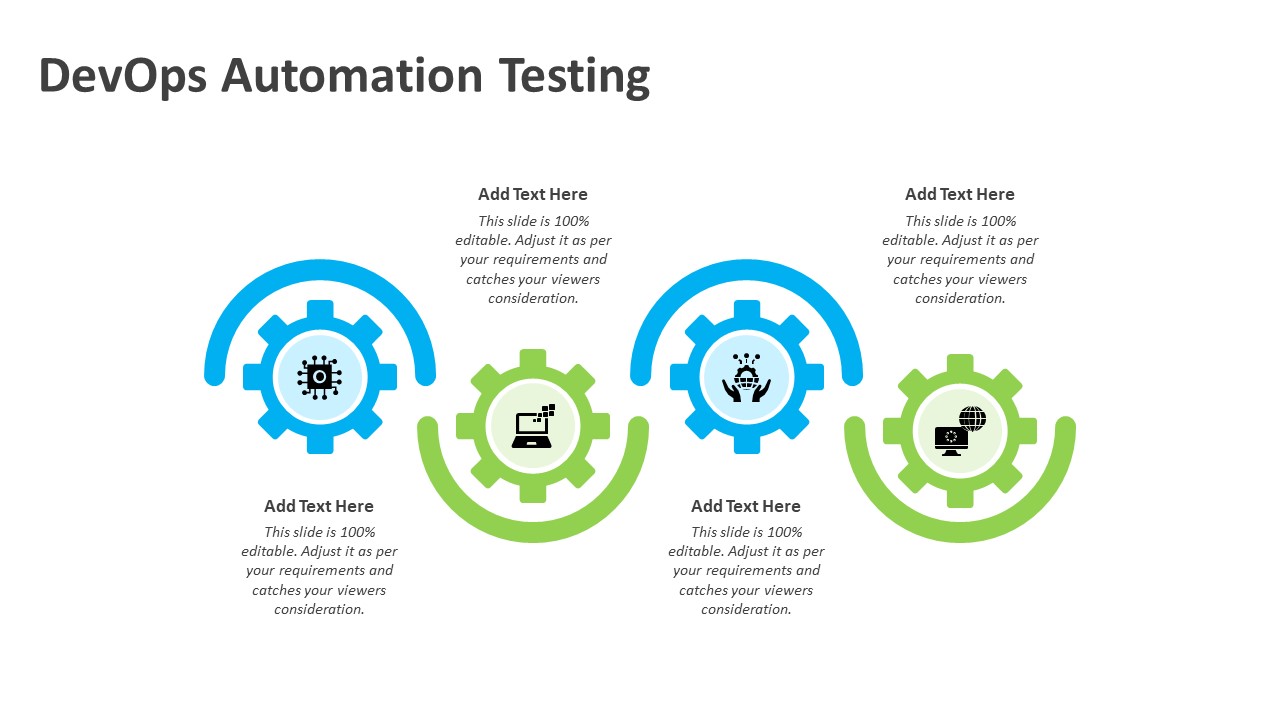 DevOps Automation Testing

Add Text Here
This slide is 100% editable. Adjust it as per your requirements and catches your viewers consideration.

Add Text Here
This slide is 100% editable. Adjust it as per your requirements and catches your viewers consideration.

Add Text Here
This slide is 100% editable. Adjust it as per your requirements and catches your viewers consideration.

Add Text Here
This slide is 100% editable. Adjust it as per your requirements and catches your viewers consideration.